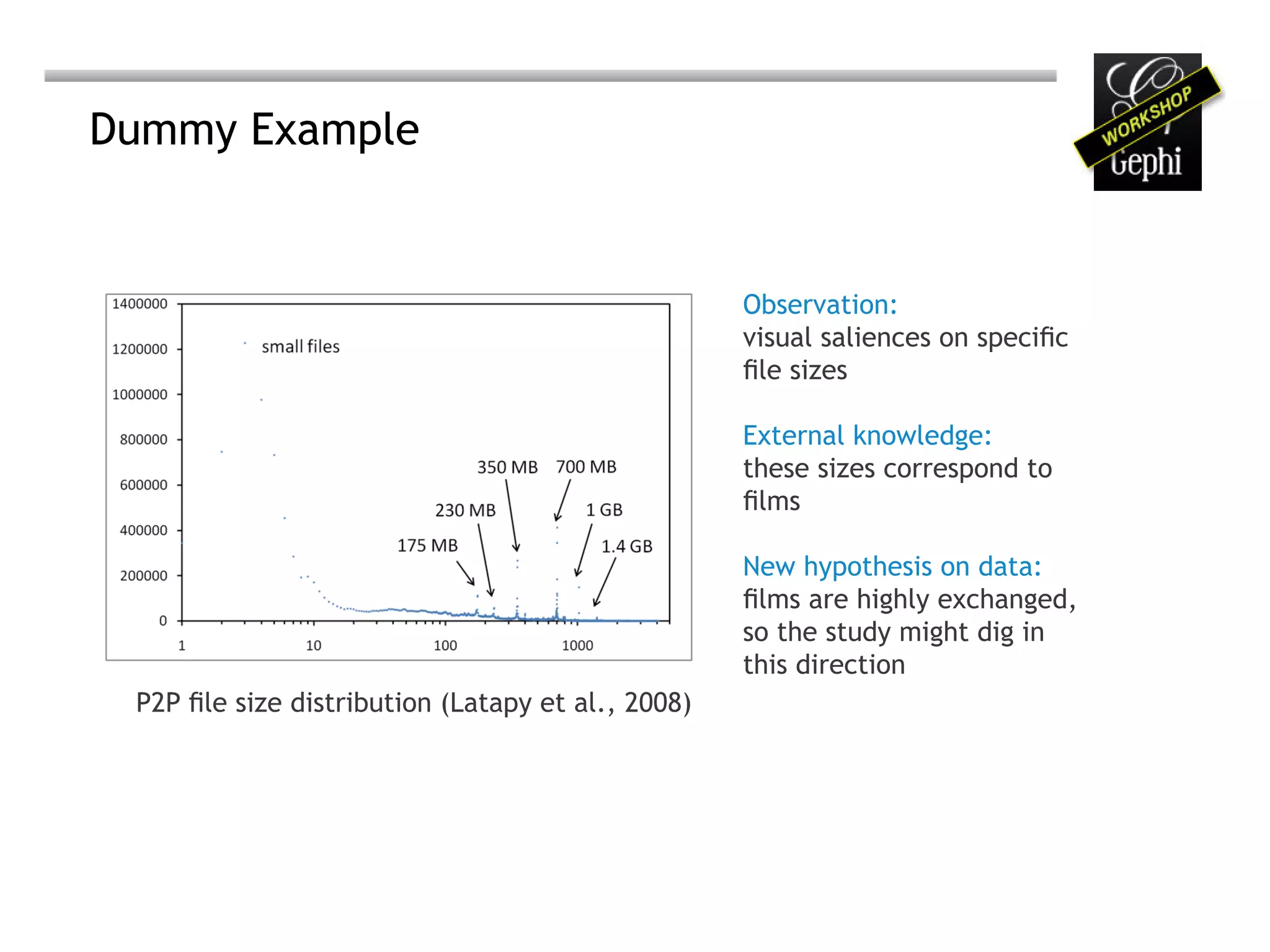 Dummy Example

WORKSHOP
Gephi

1400000
1200000
1000000
800000
600000
400000
200000
0

1
10
100
1000

small files
350 MB
700 MB
230 MB
1 GB
175 MB
1.4 GB

P2P file size distribution (Latapy et al., 2008)

Observation:
visual saliences on specific file sizes

External knowledge:
these sizes correspond to films

New hypothesis on data:
films are highly exchanged, so the study might dig in this direction